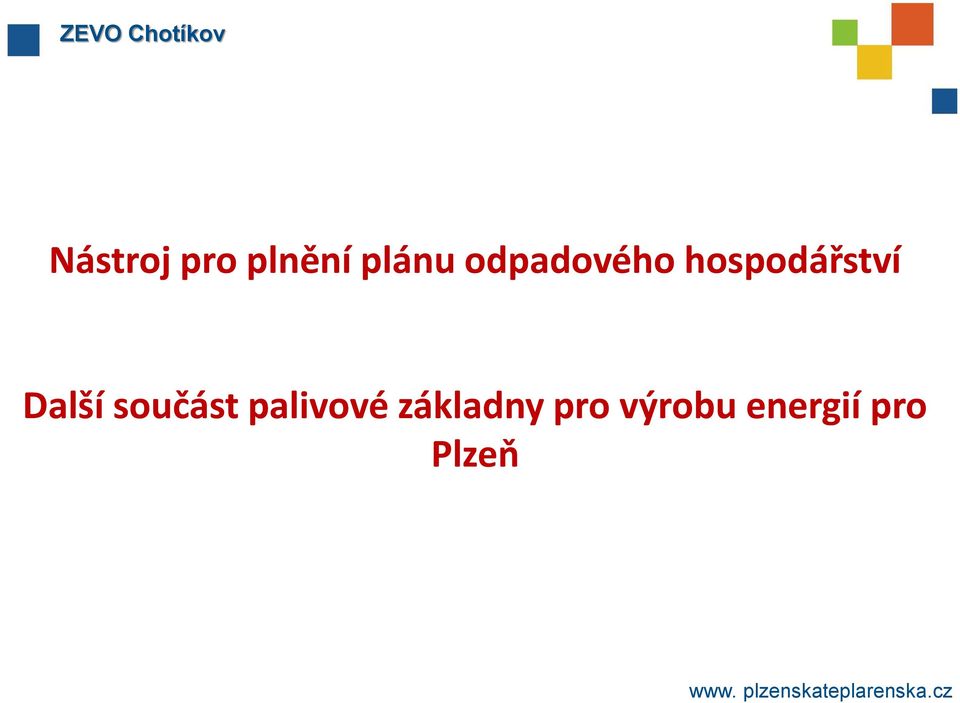 ZEVO Chotíkov

Nástroj pro plnění plánu odpadového hospodářství

Další součást palivové základny pro výrobu energií pro Plzeň

www. plzenskateplarenska.cz